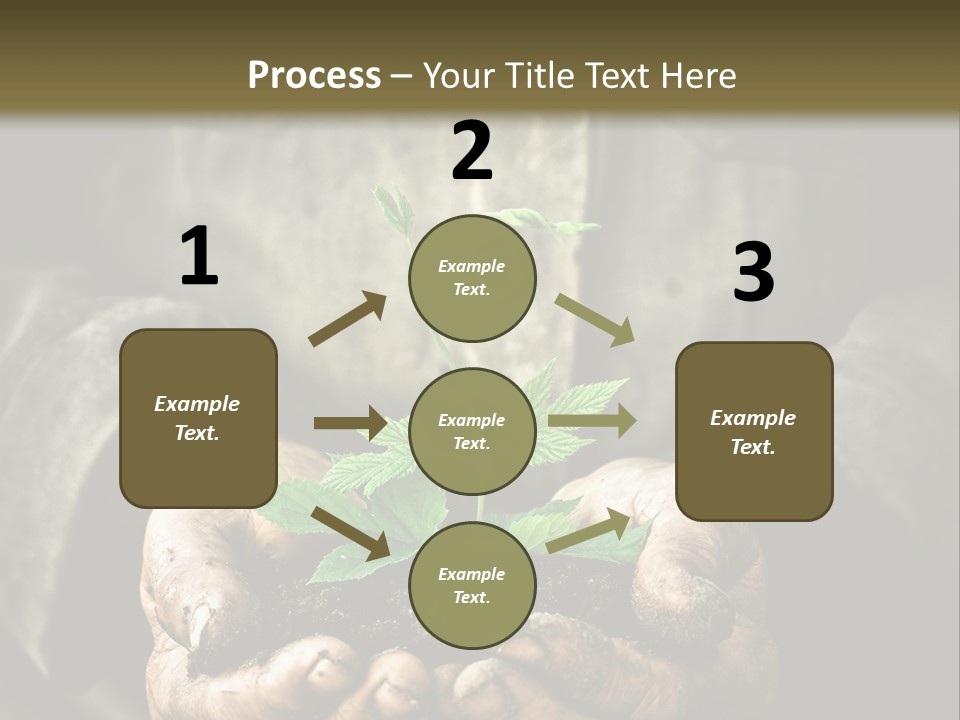 Process – Your Title Text Here

1

Example Text.

2

Example Text.

Example Text.

Example Text.

3

Example Text.